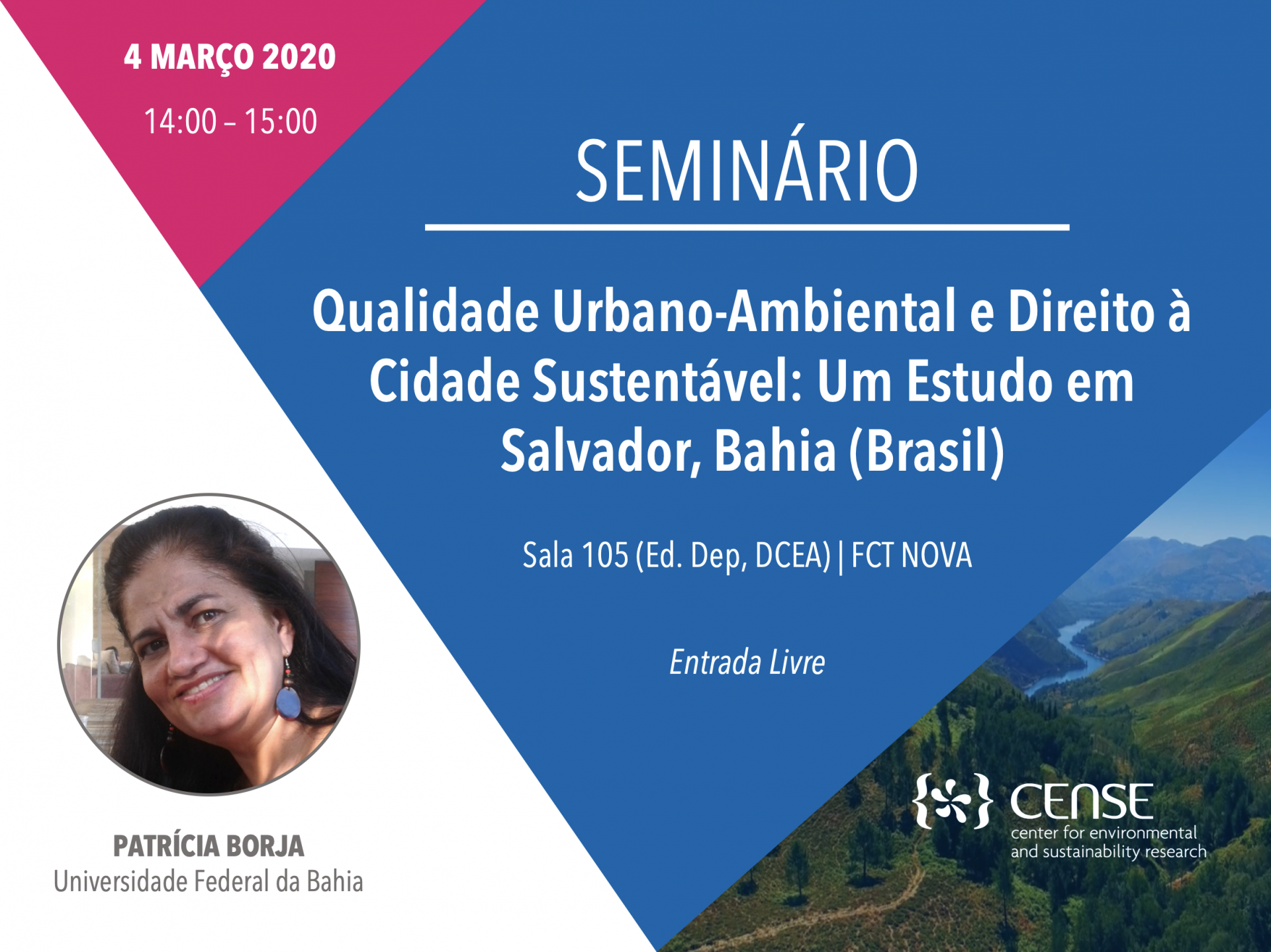 4 MARÇO 2020

14:00 – 15:00

SEMINÁRIO

Qualidade Urbano-Ambiental e Direito à Cidade Sustentável: Um Estudo em Salvador, Bahia (Brasil)

Sala 105 (Ed. Dep, DCEA) | FCT NOVA

Entrada Livre

PATRÍCIA BORJA
Universidade Federal da Bahia

CENSE
center for environmental and sustainability research